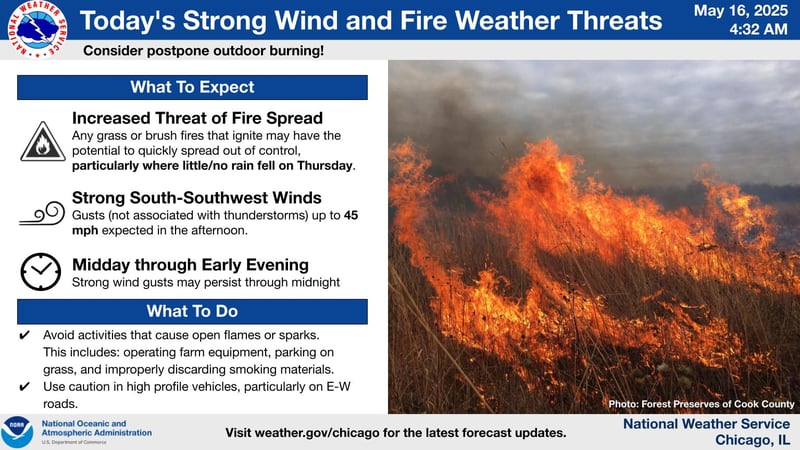 NATIONAL WEATHER SERVICE

Today's Strong Wind and Fire Weather Threats

May 16, 2025
4:32 AM

Consider postpone outdoor burning!

What To Expect

Increased Threat of Fire Spread
Any grass or brush fires that ignite may have the potential to quickly spread out of control, particularly where little/no rain fell on Thursday.

Strong South-Southwest Winds
Gusts (not associated with thunderstorms) up to 45 mph expected in the afternoon.

Midday through Early Evening
Strong wind gusts may persist through midnight

What To Do

✔ Avoid activities that cause open flames or sparks. This includes: operating farm equipment, parking on grass, and improperly discarding smoking materials.
✔ Use caution in high profile vehicles, particularly on E-W roads.

Photo: Forest Preserves of Cook County

NOAA
National Oceanic and Atmospheric Administration
U.S. Department of Commerce

Visit weather.gov/chicago for the latest forecast updates.

National Weather Service
Chicago, IL